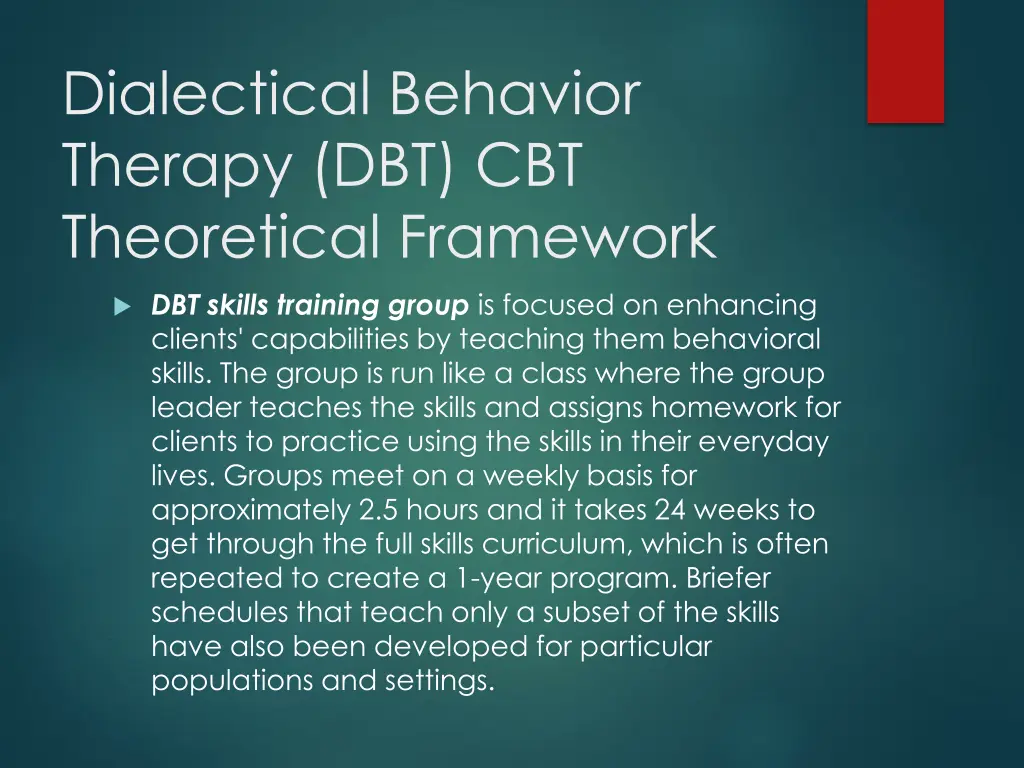 Dialectical Behavior Therapy (DBT) CBT Theoretical Framework

DBT skills training group is focused on enhancing clients' capabilities by teaching them behavioral skills. The group is run like a class where the group leader teaches the skills and assigns homework for clients to practice using the skills in their everyday lives. Groups meet on a weekly basis for approximately 2.5 hours and it takes 24 weeks to get through the full skills curriculum, which is often repeated to create a 1-year program. Briefer schedules that teach only a subset of the skills have also been developed for particular populations and settings.